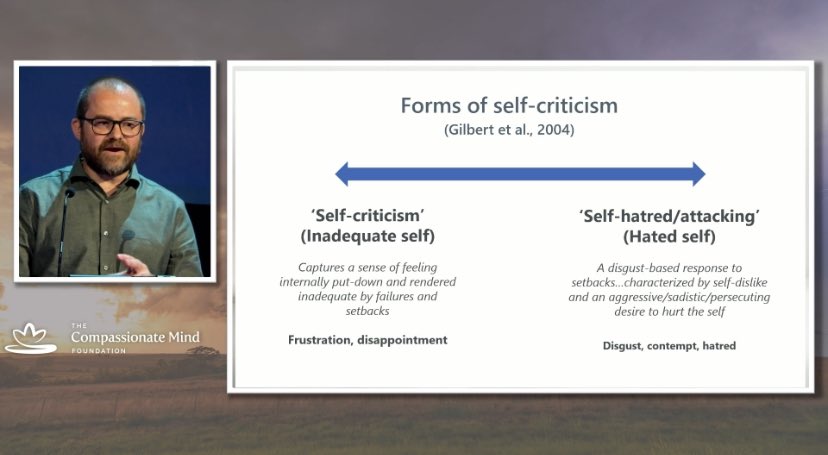 THE
Compassionate Mind
FOUNDATION

Forms of self-criticism
(Gilbert et al., 2004)

'Self-criticism'
(Inadequate self)

Captures a sense of feeling internally put-down and rendered inadequate by failures and setbacks

Frustration, disappointment

'Self-hatred/attacking'
(Hated self)

A disgust-based response to setbacks...characterized by self-dislike and an aggressive/sadistic/persecuting desire to hurt the self

Disgust, contempt, hatred